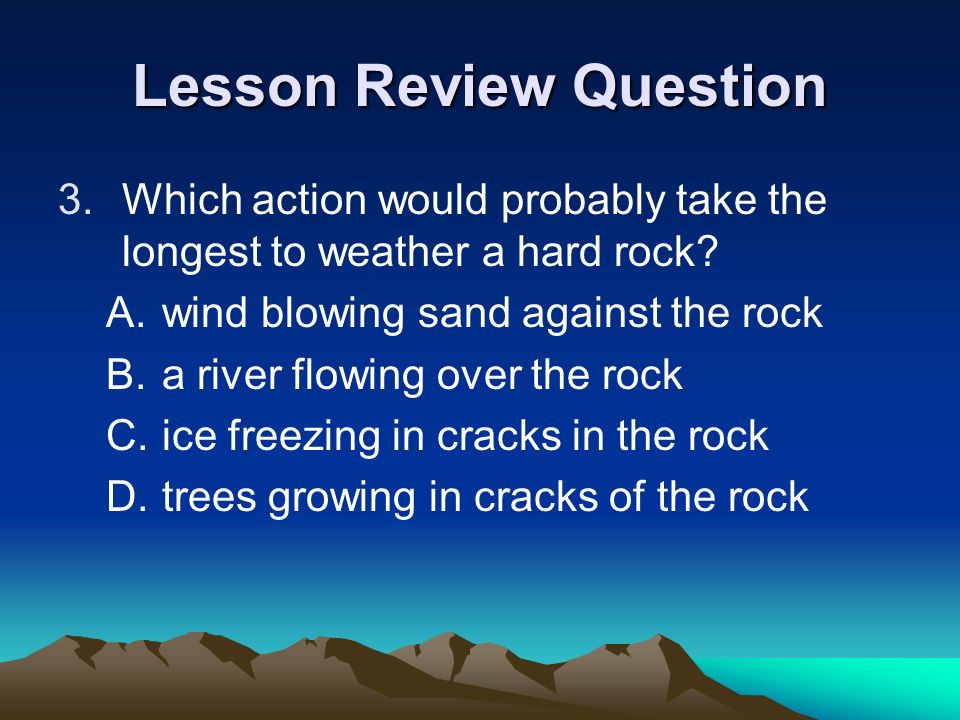 Lesson Review Question

3. Which action would probably take the longest to weather a hard rock?

A. wind blowing sand against the rock

B. a river flowing over the rock

C. ice freezing in cracks in the rock

D. trees growing in cracks of the rock